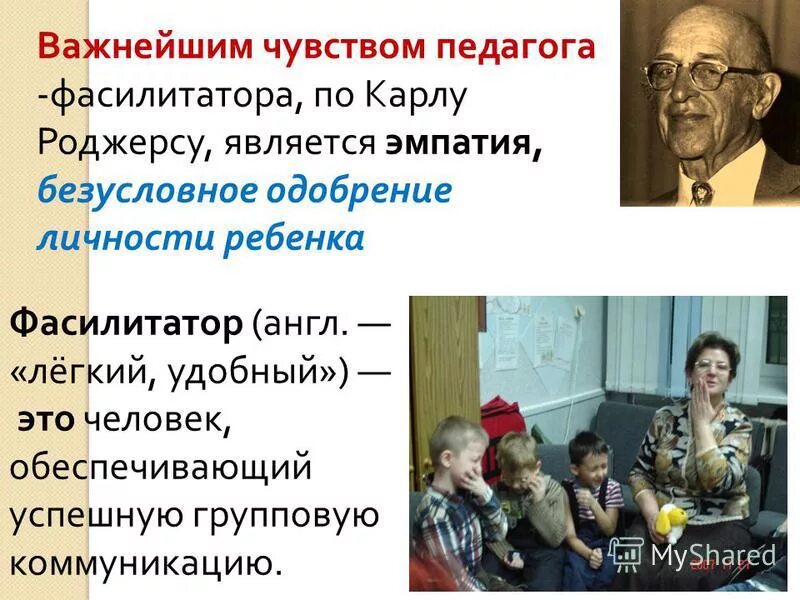 Важнейшим чувством педагога -фасилитатора, по Карлу Роджерсу, является эмпатия, безусловное одобрение личности ребенка

Фасилитатор (англ. — «лёгкий, удобный») — это человек, обеспечивающий успешную групповую коммуникацию.

MyShared